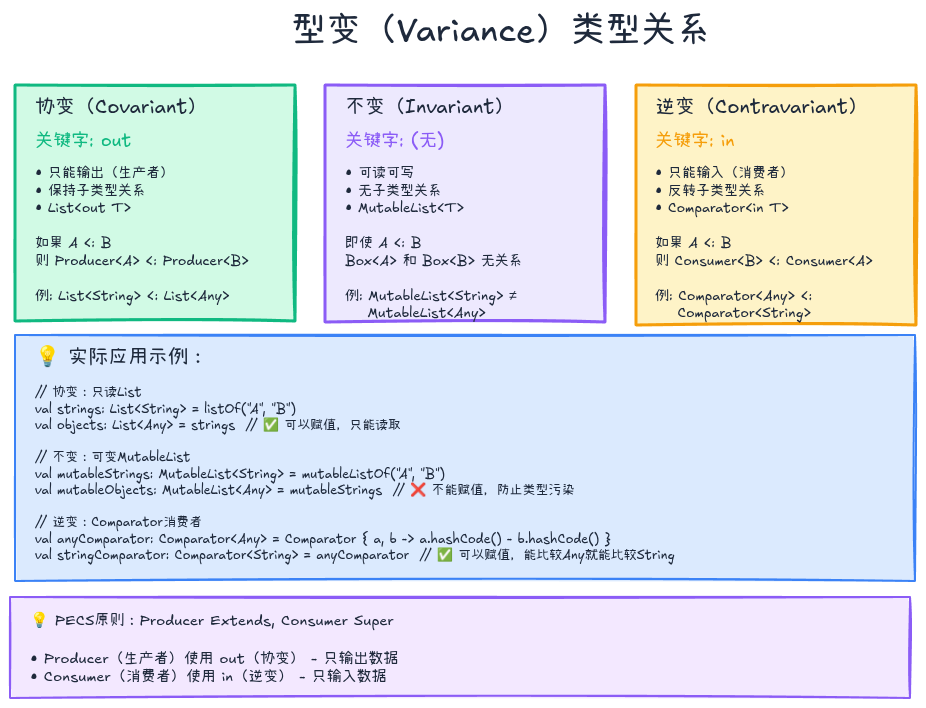 型变（Variance）类型关系

协变（Covariant）

关键字: out

• 只能输出（生产者）
• 保持子类型关系
• List<out T>

如果 A <: B
则 Producer<A> <: Producer<B>

例: List<String> <: List<Any>

不变（Invariant）

关键字: (无)

• 可读可写
• 无子类型关系
• MutableList<T>

即使 A <: B
Box<A> 和 Box<B> 无关系

例: MutableList<String> ≠ MutableList<Any>

逆变（Contravariant）

关键字: in

• 只能输入（消费者）
• 反转子类型关系
• Comparator<in T>

如果 A <: B
则 Consumer<B> <: Consumer<A>

例: Comparator<Any> <: Comparator<String>

💡 实际应用示例：

// 协变：只读List
val strings: List<String> = listOf("A", "B")
val objects: List<Any> = strings // ✅ 可以赋值，只能读取

// 不变：可变MutableList
val mutableStrings: MutableList<String> = mutableListOf("A", "B")
val mutableObjects: MutableList<Any> = mutableStrings // ❌ 不能赋值，防止类型污染

// 逆变：Comparator消费者
val anyComparator: Comparator<Any> = Comparator { a, b -> a.hashCode() - b.hashCode() }
val stringComparator: Comparator<String> = anyComparator // ✅ 可以赋值，能比较Any就能比较String

💡 PECS原则：Producer Extends, Consumer Super

• Producer（生产者）使用 out（协变） - 只输出数据
• Consumer（消费者）使用 in（逆变） - 只输入数据